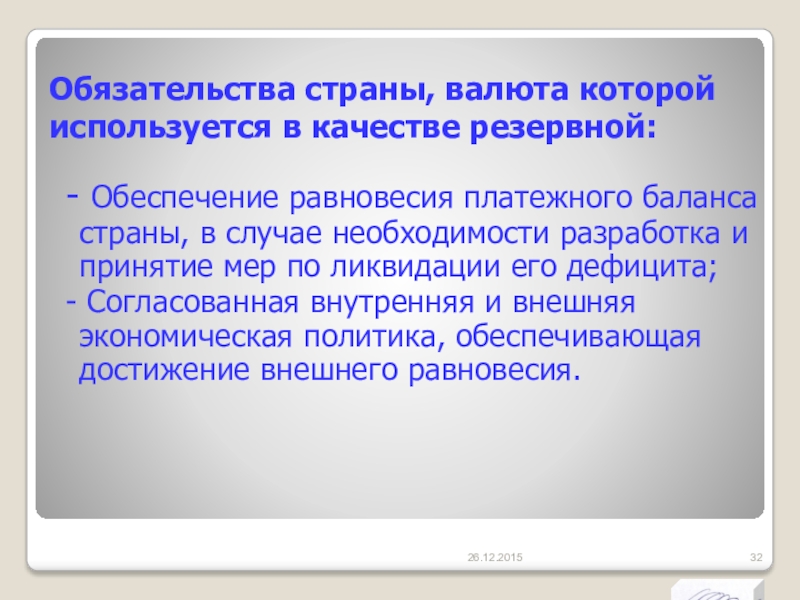 Обязательства страны, валюта которой используется в качестве резервной:

- Обеспечение равновесия платежного баланса страны, в случае необходимости разработка и принятие мер по ликвидации его дефицита;

- Согласованная внутренняя и внешняя экономическая политика, обеспечивающая достижение внешнего равновесия.

26.12.2015

32